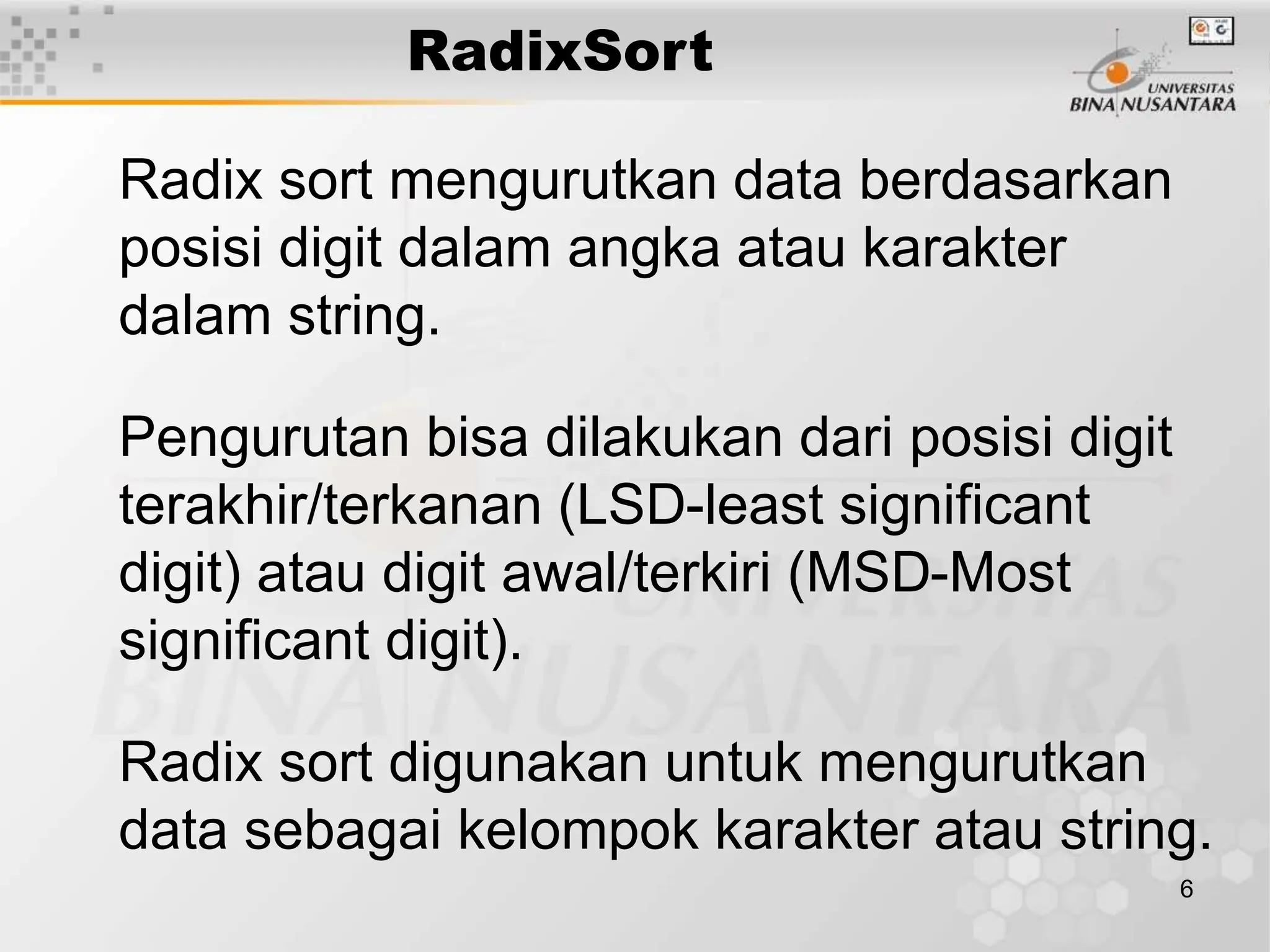 RadixSort

UNIVERSITAS BINA NUSANTARA

Radix sort mengurutkan data berdasarkan posisi digit dalam angka atau karakter dalam string.

Pengurutan bisa dilakukan dari posisi digit terakhir/terkanan (LSD-least significant digit) atau digit awal/terkiri (MSD-Most significant digit).

Radix sort digunakan untuk mengurutkan data sebagai kelompok karakter atau string.

6